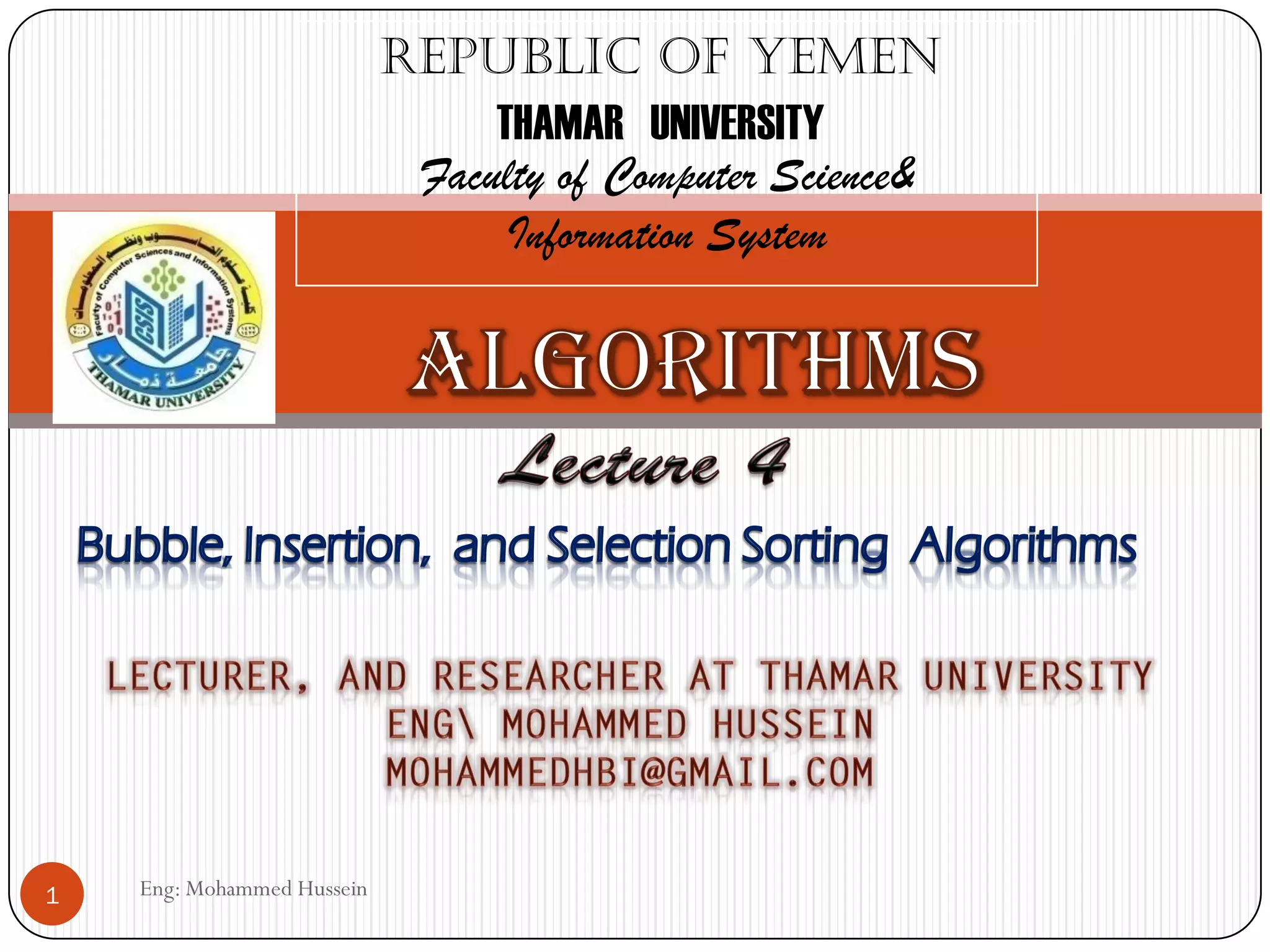 REPUBLIC OF YEMEN

THAMAR UNIVERSITY

Faculty of Computer Science&

Information System

كلية علوم الحاسوب ونظم المعلومات
Faculty of Computer Sciences and Information Systems
CSIS
جامعة ذمار
THAMAR UNIVERSITY

ALGORITHMS

Lecture 4

Bubble, Insertion, and Selection Sorting Algorithms

LECTURER, AND RESEARCHER AT THAMAR UNIVERSITY
ENG\ MOHAMMED HUSSEIN
MOHAMMEDHBI@GMAIL.COM

1

Eng: Mohammed Hussein